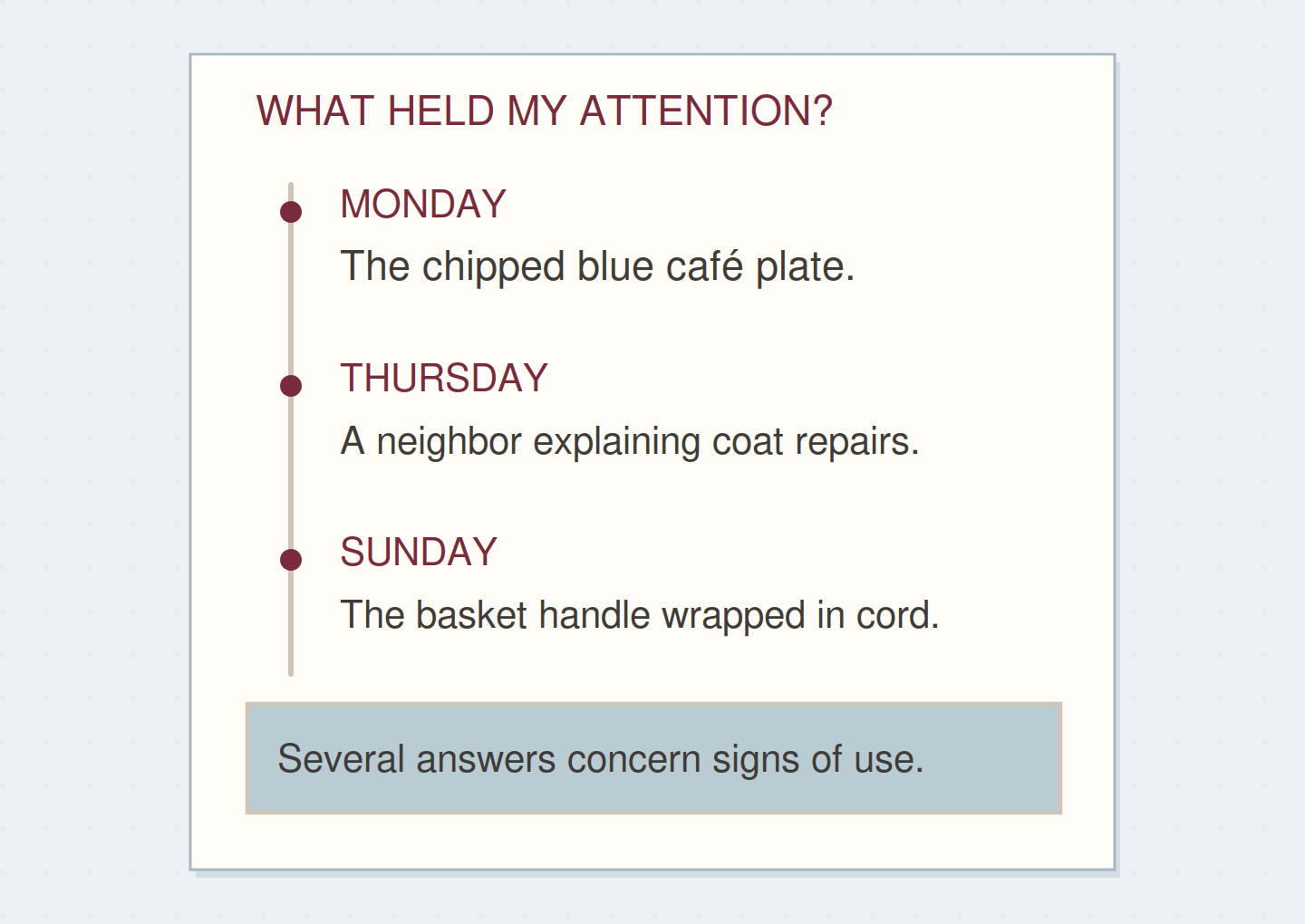 WHAT HELD MY ATTENTION?

MONDAY

The chipped blue café plate.

THURSDAY

A neighbor explaining coat repairs.

SUNDAY

The basket handle wrapped in cord.

Several answers concern signs of use.